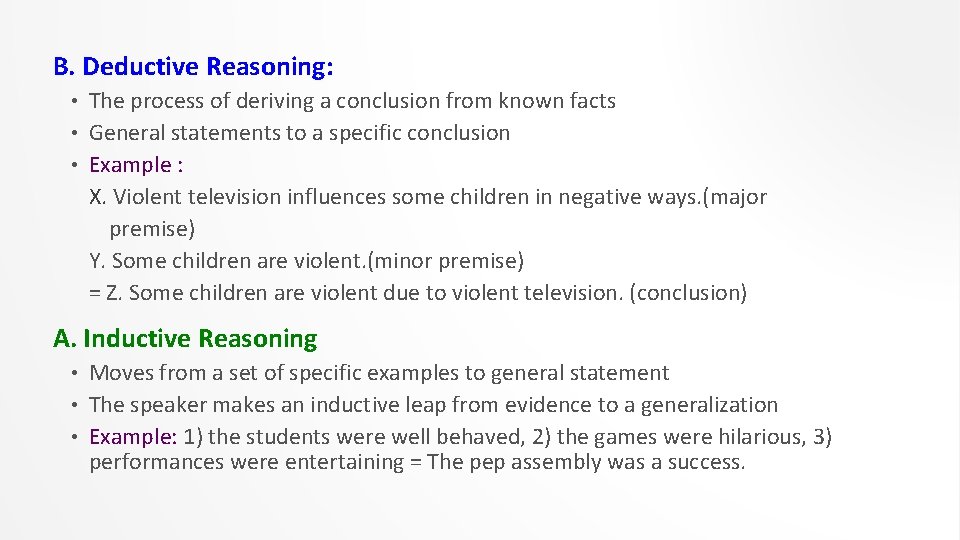 B. Deductive Reasoning:

• The process of deriving a conclusion from known facts
• General statements to a specific conclusion
• Example :
X. Violent television influences some children in negative ways.(major premise)
Y. Some children are violent.(minor premise)
= Z. Some children are violent due to violent television. (conclusion)

A. Inductive Reasoning

• Moves from a set of specific examples to general statement
• The speaker makes an inductive leap from evidence to a generalization
• Example: 1) the students were well behaved, 2) the games were hilarious, 3) performances were entertaining = The pep assembly was a success.